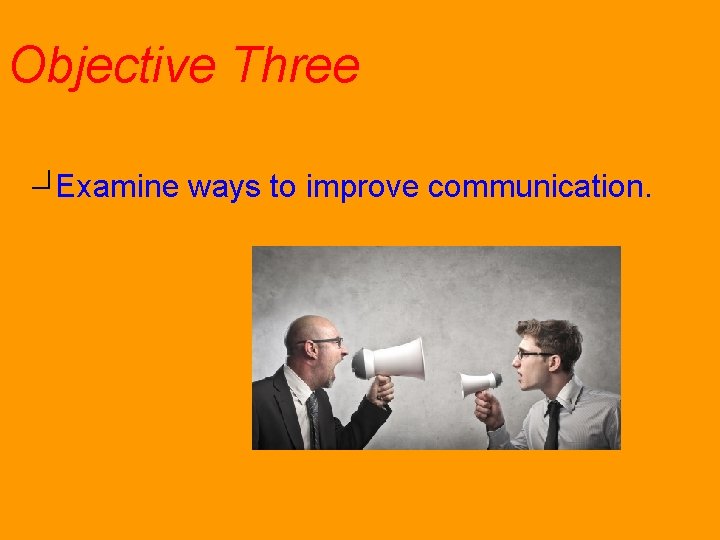 Objective Three

Examine ways to improve communication.